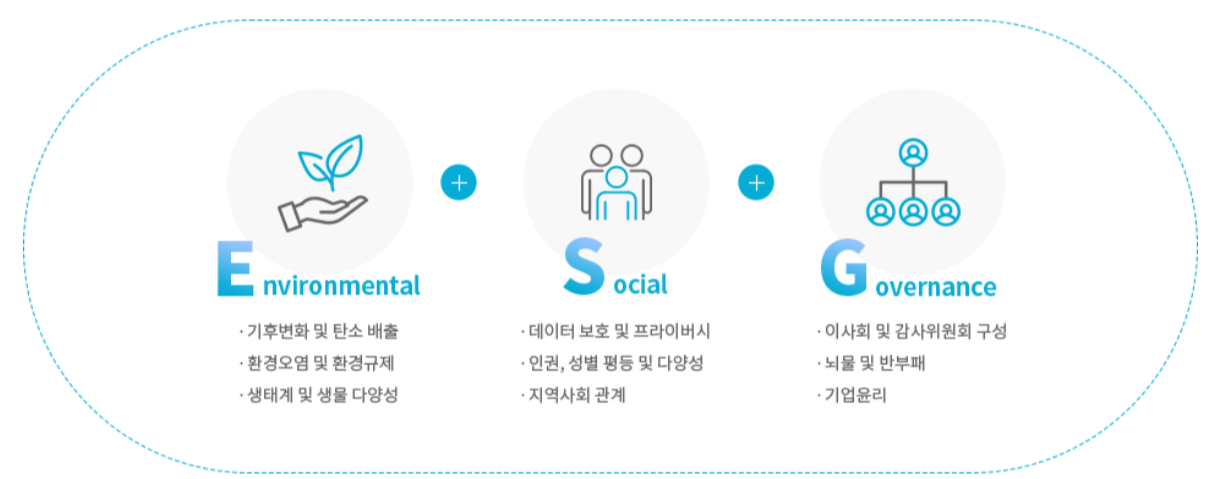 Environmental

· 기후변화 및 탄소 배출
· 환경오염 및 환경규제
· 생태계 및 생물 다양성

+

Social

· 데이터 보호 및 프라이버시
· 인권, 성별 평등 및 다양성
· 지역사회 관계

+

Governance

· 이사회 및 감사위원회 구성
· 뇌물 및 반부패
· 기업윤리